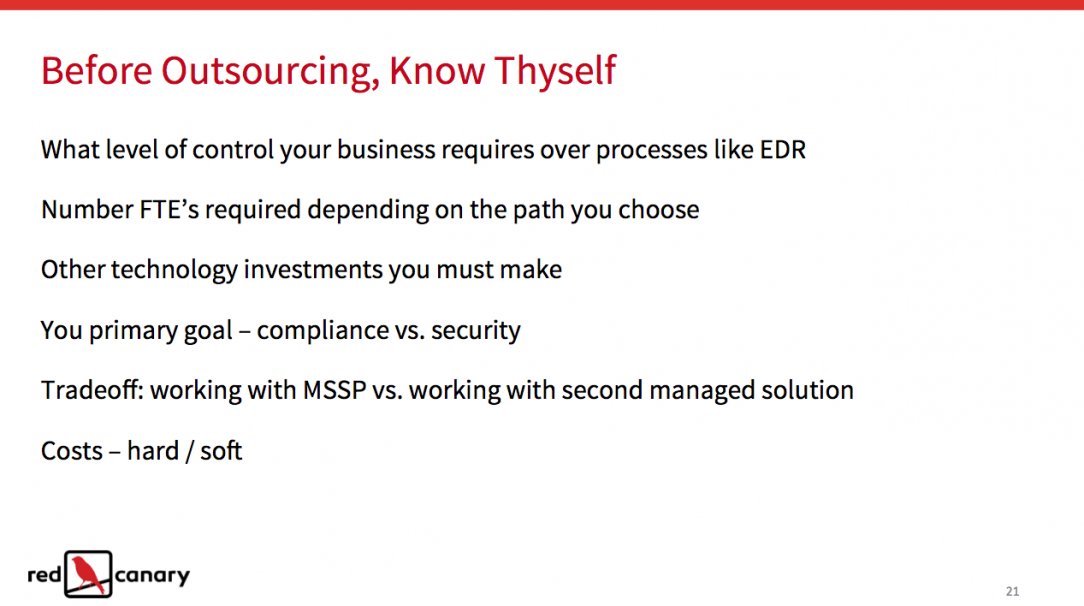 Before Outsourcing, Know Thyself

What level of control your business requires over processes like EDR

Number FTE’s required depending on the path you choose

Other technology investments you must make

You primary goal – compliance vs. security

Tradeoff: working with MSSP vs. working with second managed solution

Costs – hard / soft

red canary

21